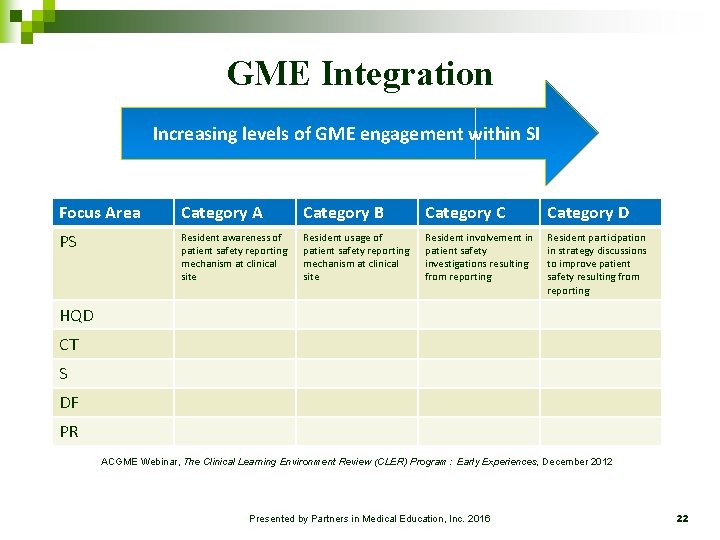 GME Integration

Increasing levels of GME engagement within SI

| Focus Area | Category A | Category B | Category C | Category D |
|---|---|---|---|---|
| PS | Resident awareness of patient safety reporting mechanism at clinical site | Resident usage of patient safety reporting mechanism at clinical site | Resident involvement in patient safety investigations resulting from reporting | Resident participation in strategy discussions to improve patient safety resulting from reporting |
| HQD | | | | |
| CT | | | | |
| S | | | | |
| DF | | | | |
| PR | | | | |

ACGME Webinar, The Clinical Learning Environment Review (CLER) Program : Early Experiences, December 2012

Presented by Partners in Medical Education, Inc. 2016

22